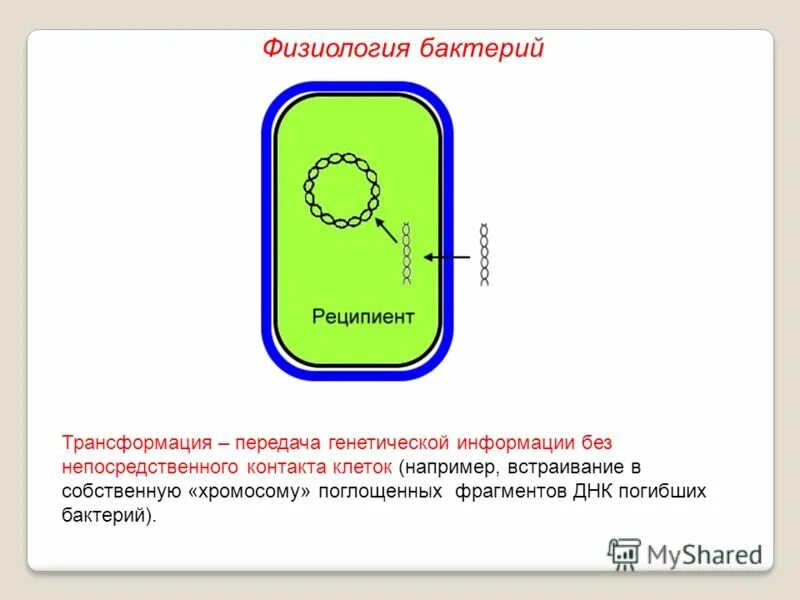 Физиология бактерий

Реципиент

Трансформация – передача генетической информации без непосредственного контакта клеток (например, встраивание в собственную «хромосому» поглощенных фрагментов ДНК погибших бактерий).

MyShared